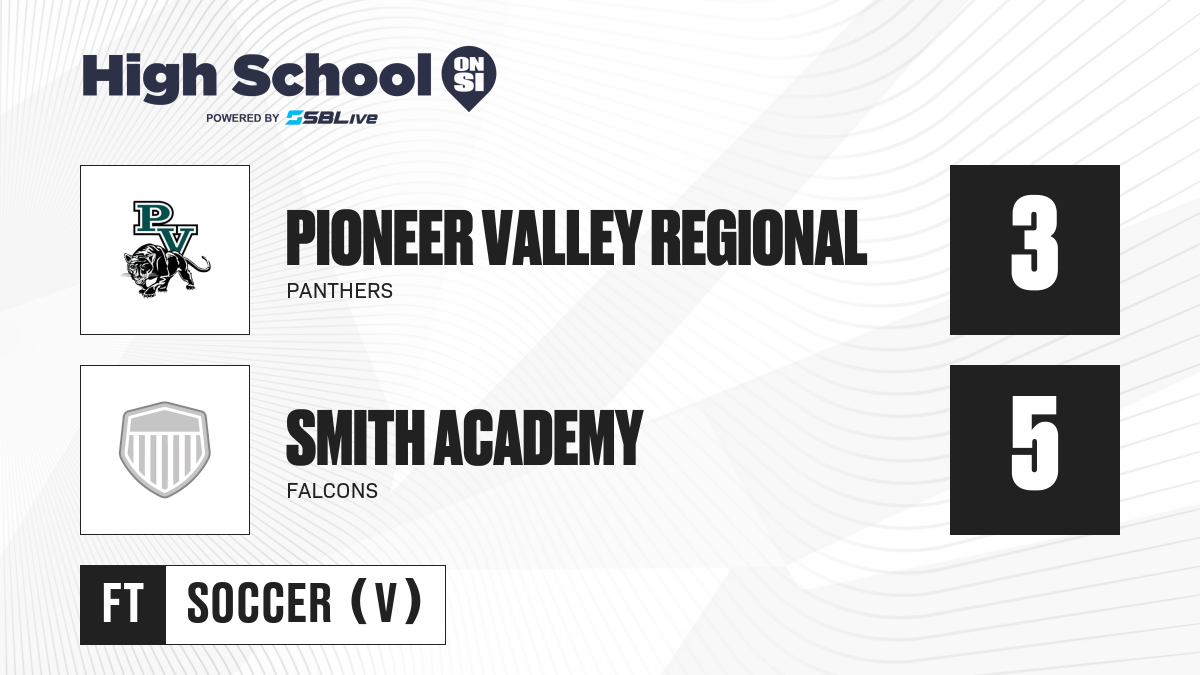 High School ON SI
POWERED BY SBLive

PV

PIONEER VALLEY REGIONAL
PANTHERS
3

SMITH ACADEMY
FALCONS
5

FT
SOCCER (V)